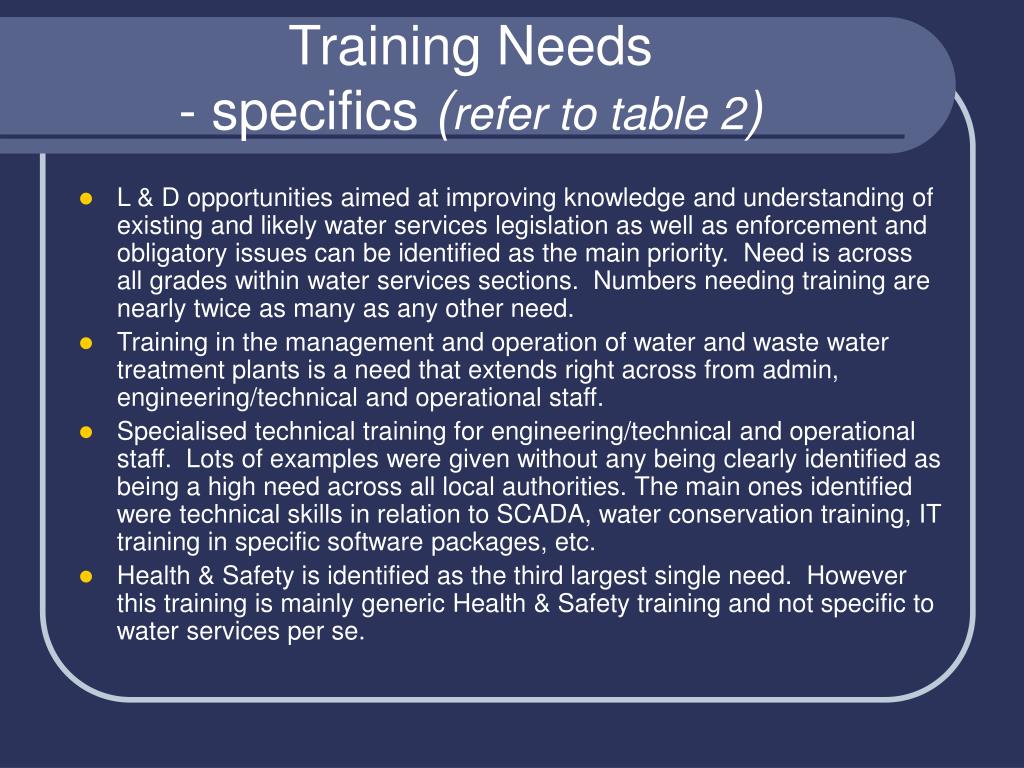 Training Needs
- specifics (refer to table 2)

- L & D opportunities aimed at improving knowledge and understanding of existing and likely water services legislation as well as enforcement and obligatory issues can be identified as the main priority. Need is across all grades within water services sections. Numbers needing training are nearly twice as many as any other need.
- Training in the management and operation of water and waste water treatment plants is a need that extends right across from admin, engineering/technical and operational staff.
- Specialised technical training for engineering/technical and operational staff. Lots of examples were given without any being clearly identified as being a high need across all local authorities. The main ones identified were technical skills in relation to SCADA, water conservation training, IT training in specific software packages, etc.
- Health & Safety is identified as the third largest single need. However this training is mainly generic Health & Safety training and not specific to water services per se.